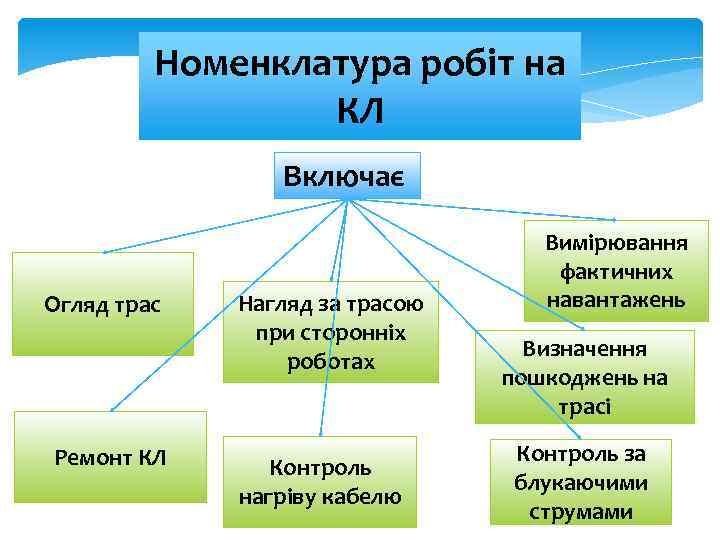 Номенклатура робіт на КЛ

Включає

Огляд трас

Нагляд за трасою при сторонніх роботах

Вимірювання фактичних навантажень

Визначення пошкоджень на трасі

Ремонт КЛ

Контроль нагріву кабелю

Контроль за блукаючими струмами